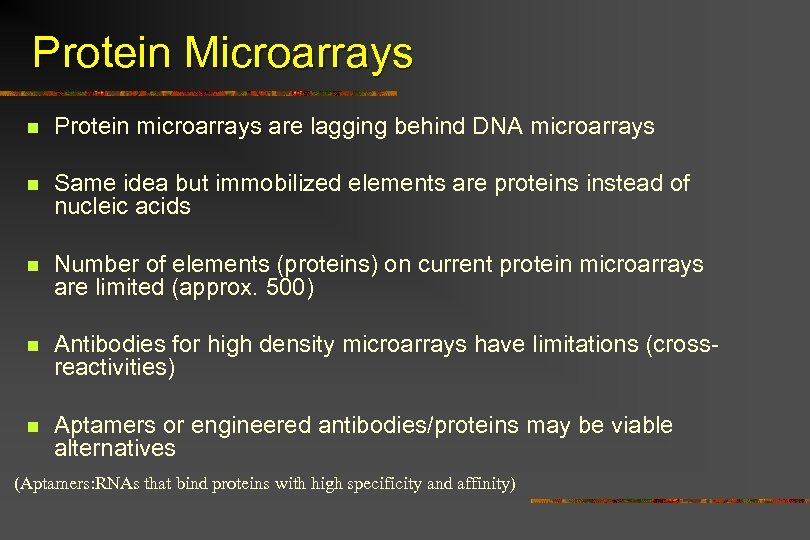 Protein Microarrays

- Protein microarrays are lagging behind DNA microarrays

- Same idea but immobilized elements are proteins instead of nucleic acids

- Number of elements (proteins) on current protein microarrays are limited (approx. 500)

- Antibodies for high density microarrays have limitations (cross-reactivities)

- Aptamers or engineered antibodies/proteins may be viable alternatives

(Aptamers:RNAs that bind proteins with high specificity and affinity)